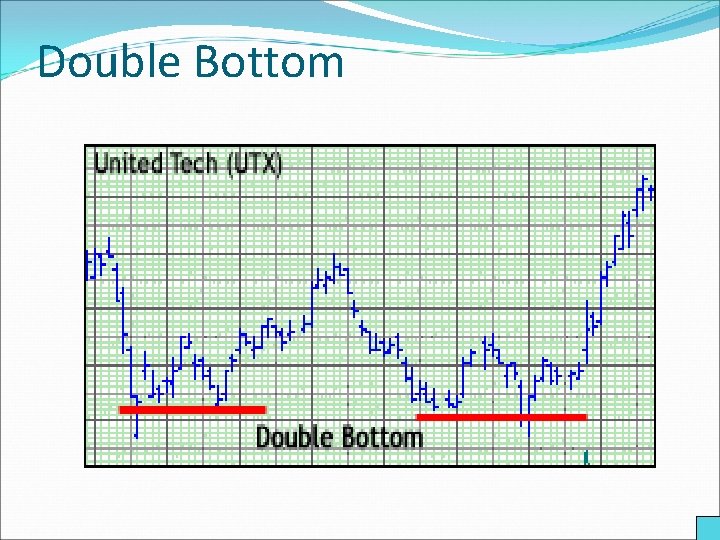 Double Bottom

United Tech (UTX)

Double Bottom